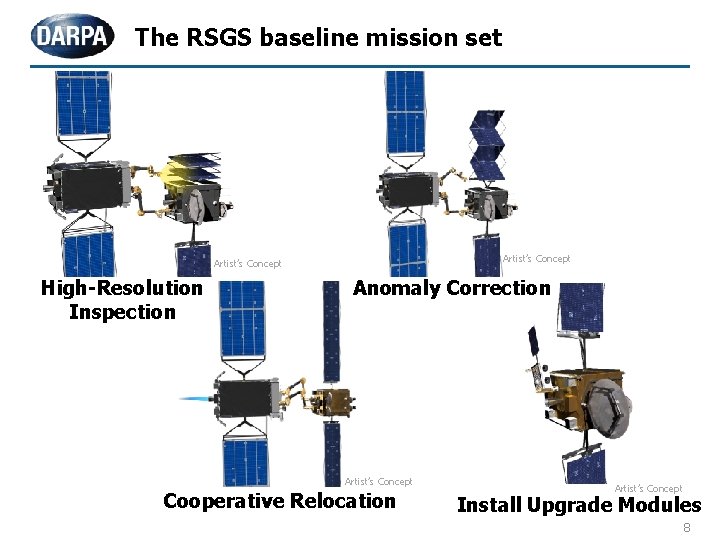 DARPA The RSGS baseline mission set

Artist's Concept

High-Resolution Inspection

Artist's Concept

Anomaly Correction

Artist's Concept

Cooperative Relocation

Artist's Concept

Install Upgrade Modules

8